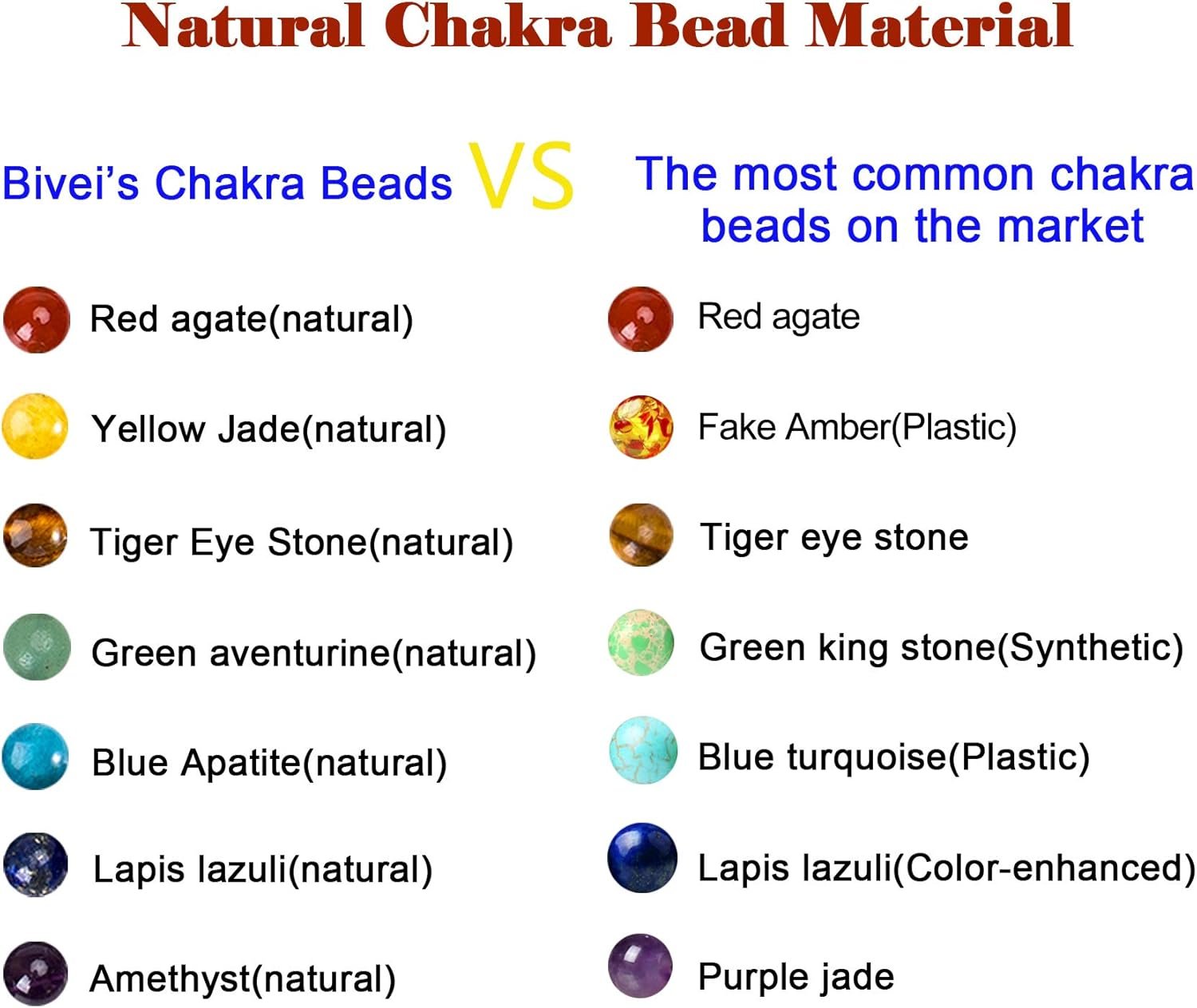 Natural Chakra Bead Material

Bivei's Chakra Beads VS The most common chakra beads on the market

Red agate(natural)

Yellow Jade(natural)

Tiger Eye Stone(natural)

Green aventurine(natural)

Blue Apatite(natural)

Lapis lazuli(natural)

Amethyst(natural)

Red agate

Fake Amber(Plastic)

Tiger eye stone

Green king stone(Synthetic)

Blue turquoise(Plastic)

Lapis lazuli(Color-enhanced)

Purple jade